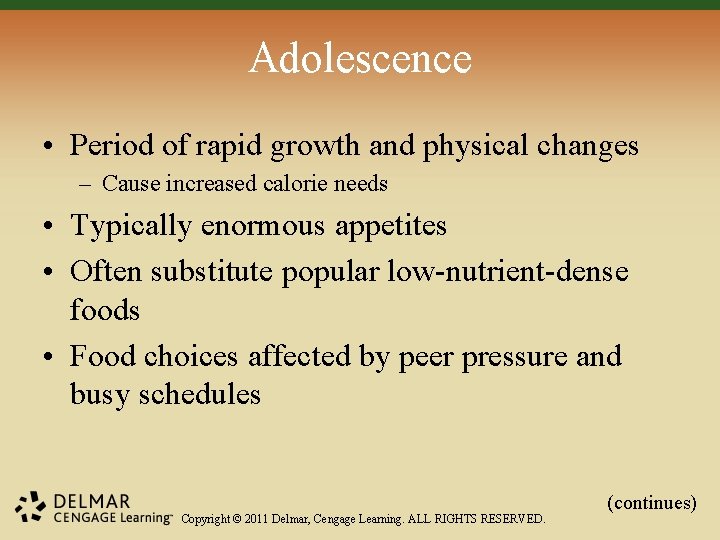 Adolescence

• Period of rapid growth and physical changes
– Cause increased calorie needs

• Typically enormous appetites

• Often substitute popular low-nutrient-dense foods

• Food choices affected by peer pressure and busy schedules

(continues)

DELMAR
CENGAGE Learning™ Copyright © 2011 Delmar, Cengage Learning. ALL RIGHTS RESERVED.